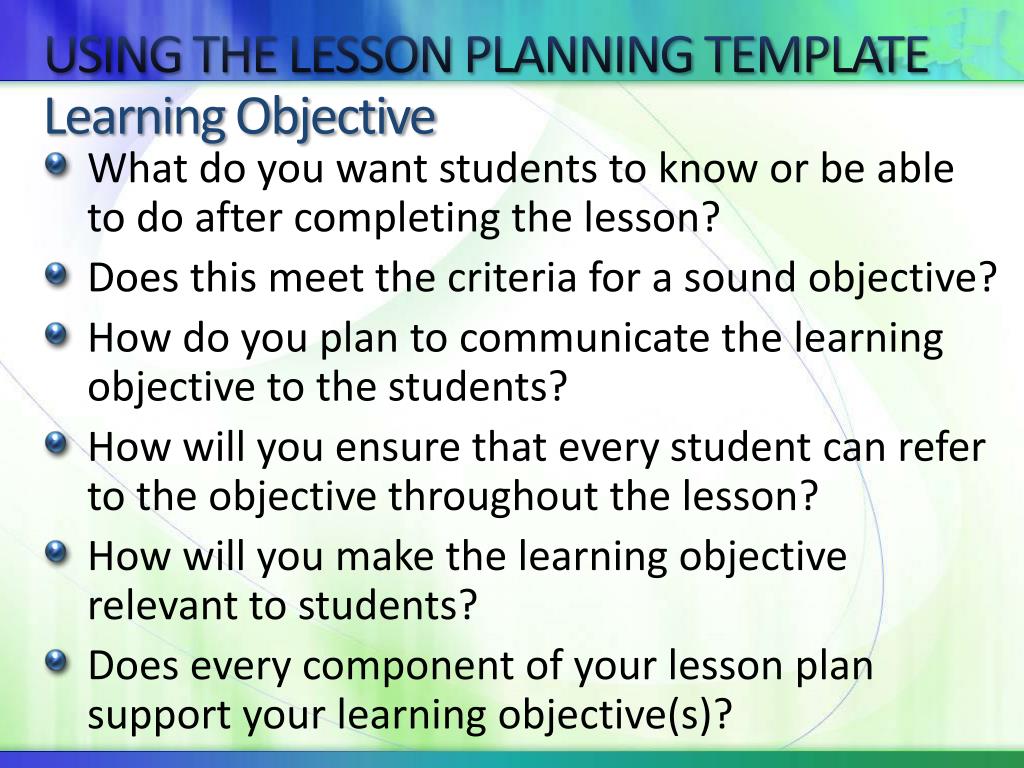 USING THE LESSON PLANNING TEMPLATE
Learning Objective

What do you want students to know or be able to do after completing the lesson?

Does this meet the criteria for a sound objective?

How do you plan to communicate the learning objective to the students?

How will you ensure that every student can refer to the objective throughout the lesson?

How will you make the learning objective relevant to students?

Does every component of your lesson plan support your learning objective(s)?